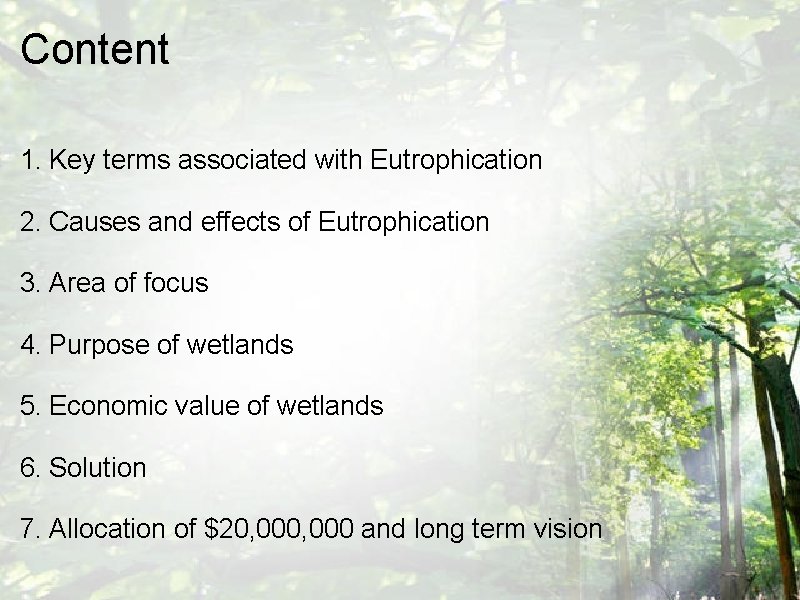 Content

1. Key terms associated with Eutrophication

2. Causes and effects of Eutrophication

3. Area of focus

4. Purpose of wetlands

5. Economic value of wetlands

6. Solution

7. Allocation of \$20,000,000 and long term vision